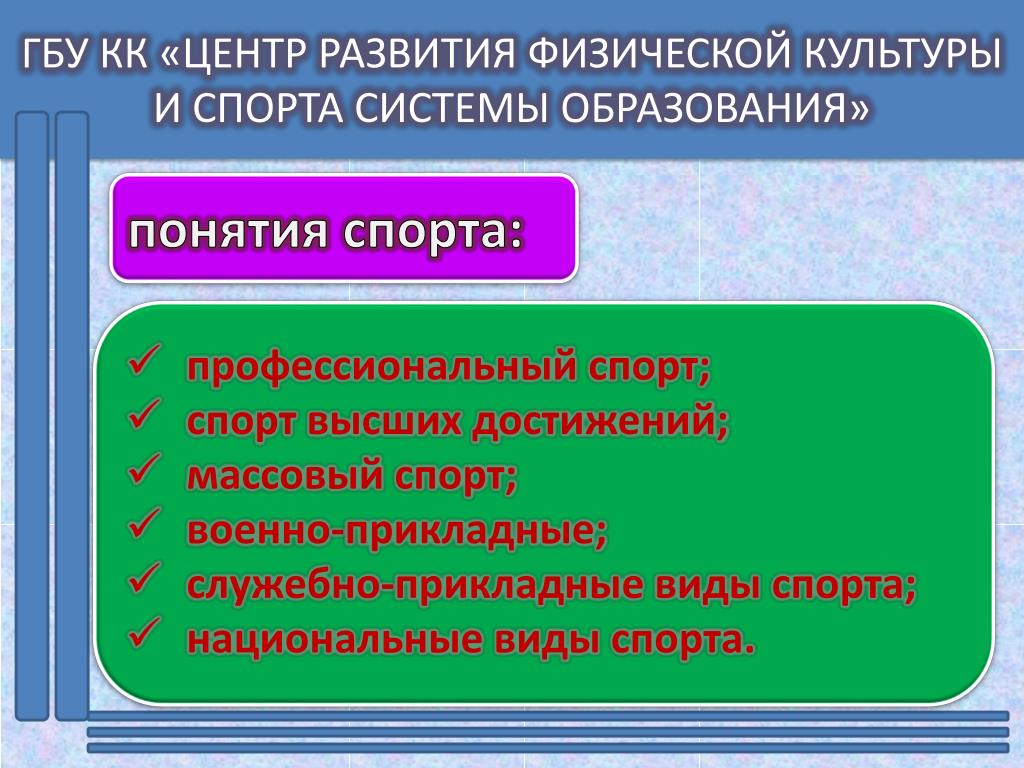 ГБУ КК «ЦЕНТР РАЗВИТИЯ ФИЗИЧЕСКОЙ КУЛЬТУРЫ И СПОРТА СИСТЕМЫ ОБРАЗОВАНИЯ»

понятия спорта:

✓ профессиональный спорт;
✓ спорт высших достижений;
✓ массовый спорт;
✓ военно-прикладные;
✓ служебно-прикладные виды спорта;
✓ национальные виды спорта.